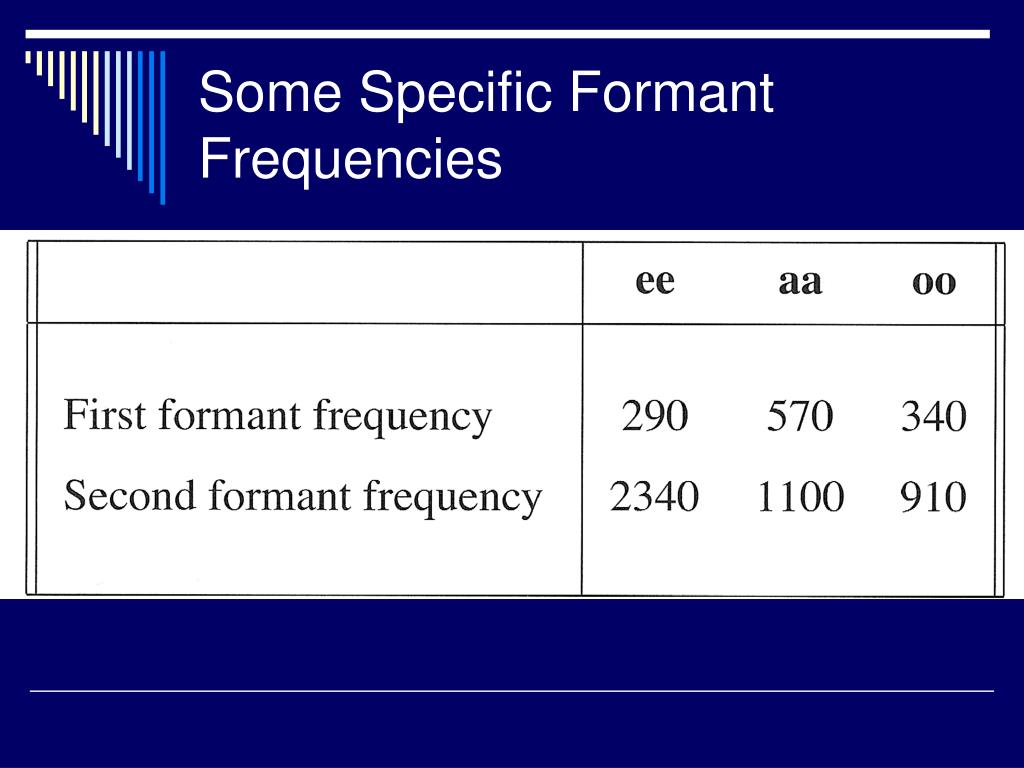 Some Specific Formant Frequencies

| | ee | aa | oo |
|---|---|---|---|
| First formant frequency | 290 | 570 | 340 |
| Second formant frequency | 2340 | 1100 | 910 |